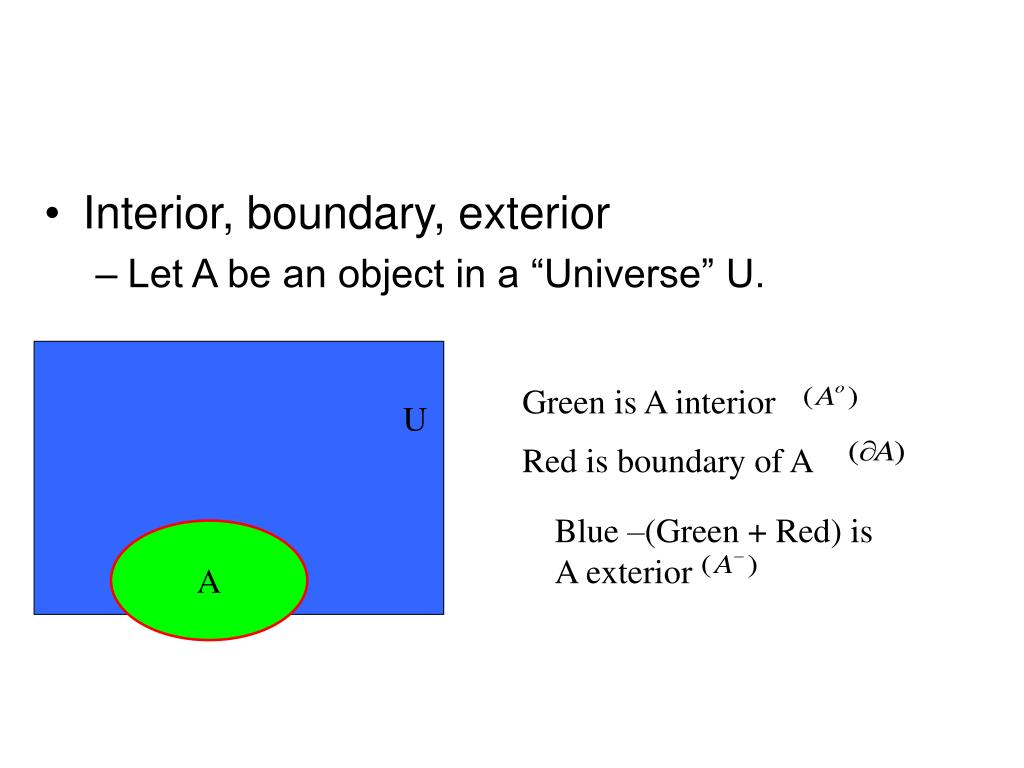 • Interior, boundary, exterior

– Let A be an object in a “Universe” U.

U

A

Green is A interior $(A^o)$

Red is boundary of A $(\partial A)$

Blue –(Green + Red) is A exterior $(A^-)$